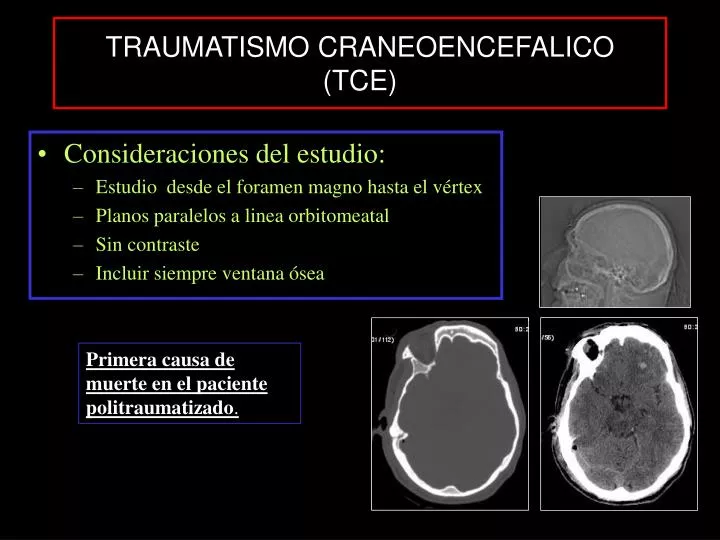 TRAUMATISMO CRANEOENCEFALICO (TCE)

• Consideraciones del estudio:
– Estudio desde el foramen magno hasta el vértex
– Planos paralelos a linea orbitomeatal
– Sin contraste
– Incluir siempre ventana ósea

Primera causa de muerte en el paciente politraumatizado.

31/112)

80:3

/56)

80:3